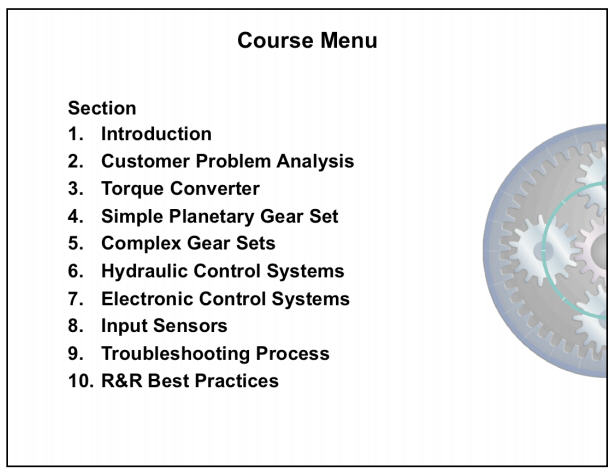 Course Menu

Section
1. Introduction
2. Customer Problem Analysis
3. Torque Converter
4. Simple Planetary Gear Set
5. Complex Gear Sets
6. Hydraulic Control Systems
7. Electronic Control Systems
8. Input Sensors
9. Troubleshooting Process
10. R&R Best Practices